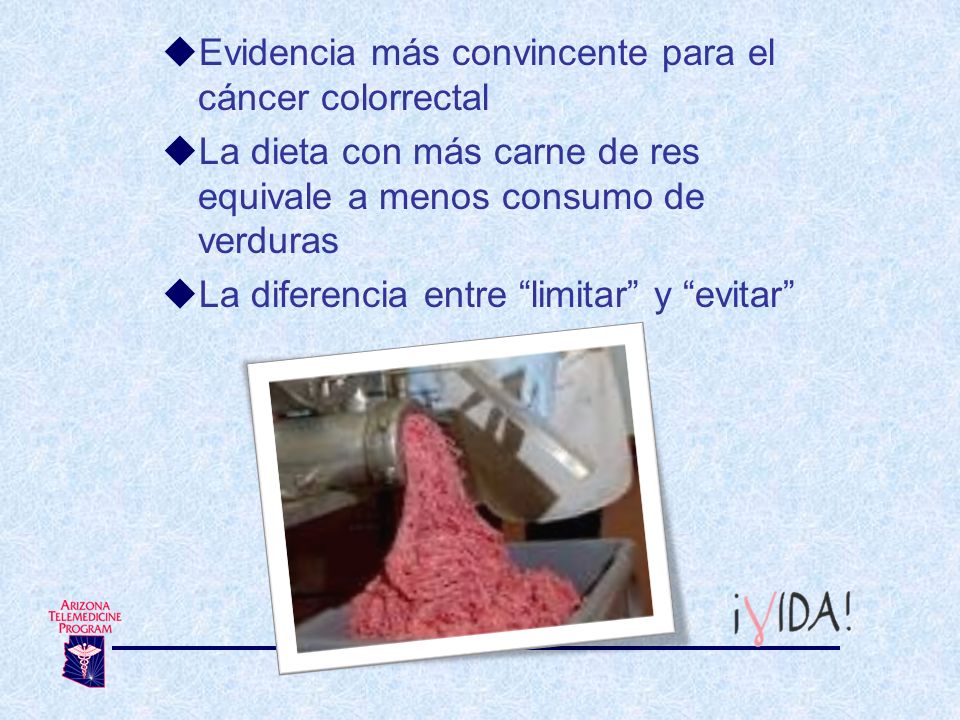 ◆Evidencia más convincente para el cáncer colorrectal

◆La dieta con más carne de res equivale a menos consumo de verduras

◆La diferencia entre “limitar” y “evitar”

ARIZONA TELEMEDICINE PROGRAM

¡VIDA!